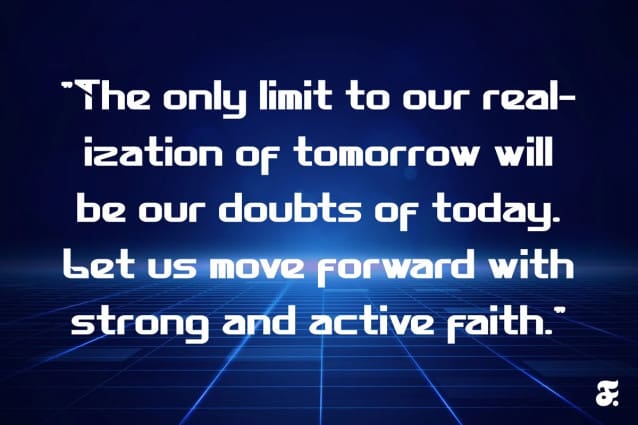 "The only limit to our realization of tomorrow will be our doubts of today. Let us move forward with strong and active faith."

F.